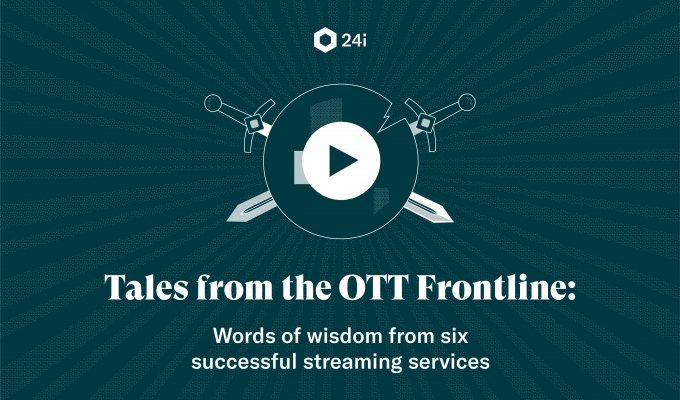 24i

Tales from the OTT Frontline:

Words of wisdom from six successful streaming services